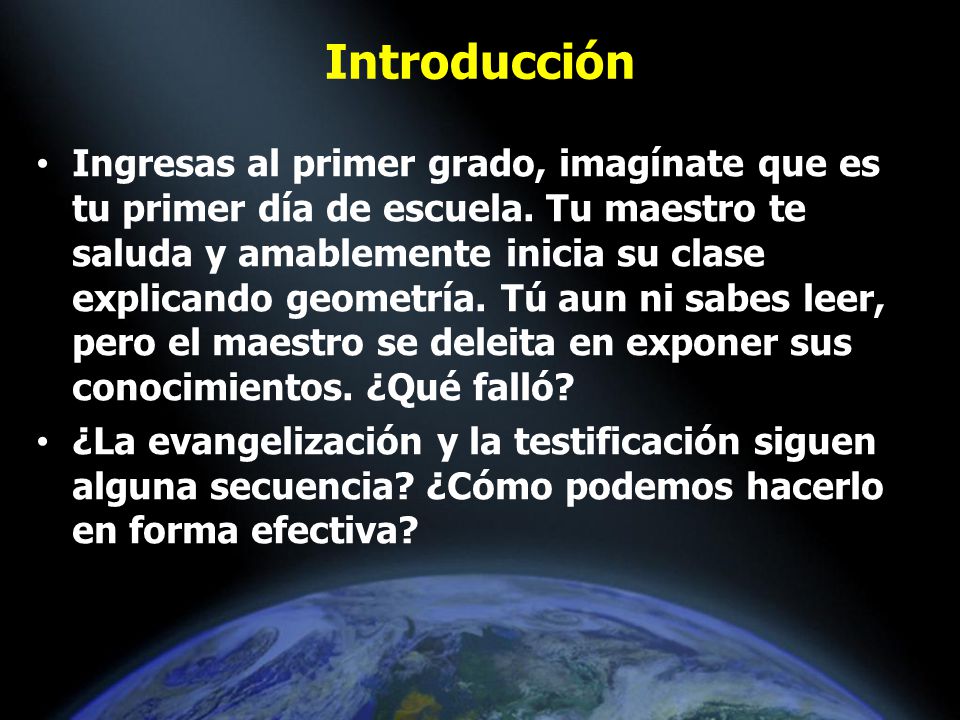 Introducción

• Ingresas al primer grado, imagínate que es tu primer día de escuela. Tu maestro te saluda y amablemente inicia su clase explicando geometría. Tú aun ni sabes leer, pero el maestro se deleita en exponer sus conocimientos. ¿Qué falló?

• ¿La evangelización y la testificación siguen alguna secuencia? ¿Cómo podemos hacerlo en forma efectiva?